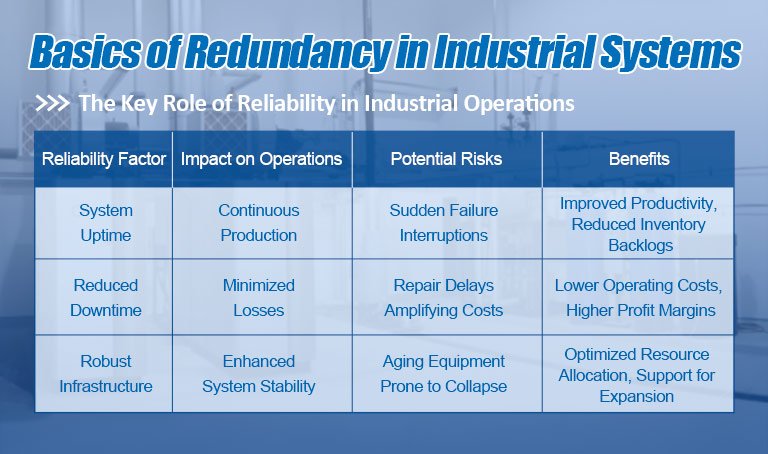 Basics of Redundancy in Industrial Systems

>>> The Key Role of Reliability in Industrial Operations

| Reliability Factor | Impact on Operations | Potential Risks | Benefits |
|---|---|---|---|
| System Uptime | Continuous Production | Sudden Failure Interruptions | Improved Productivity, Reduced Inventory Backlogs |
| Reduced Downtime | Minimized Losses | Repair Delays Amplifying Costs | Lower Operating Costs, Higher Profit Margins |
| Robust Infrastructure | Enhanced System Stability | Aging Equipment Prone to Collapse | Optimized Resource Allocation, Support for Expansion |